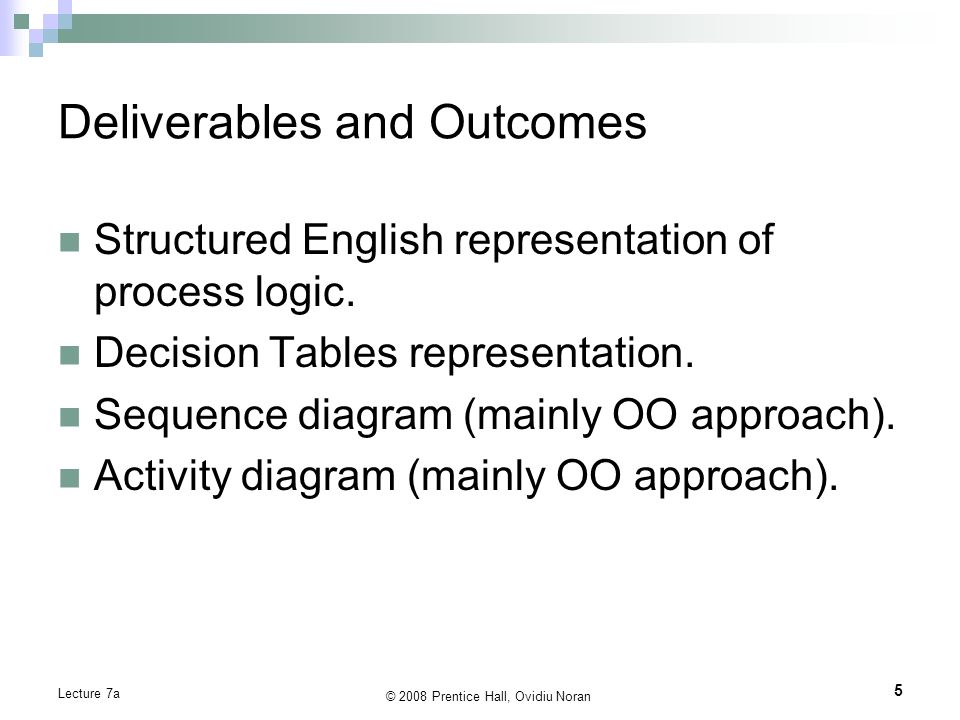 Deliverables and Outcomes

Structured English representation of process logic.

Decision Tables representation.

Sequence diagram (mainly OO approach).

Activity diagram (mainly OO approach).

Lecture 7a

© 2008 Prentice Hall, Ovidiu Noran

5